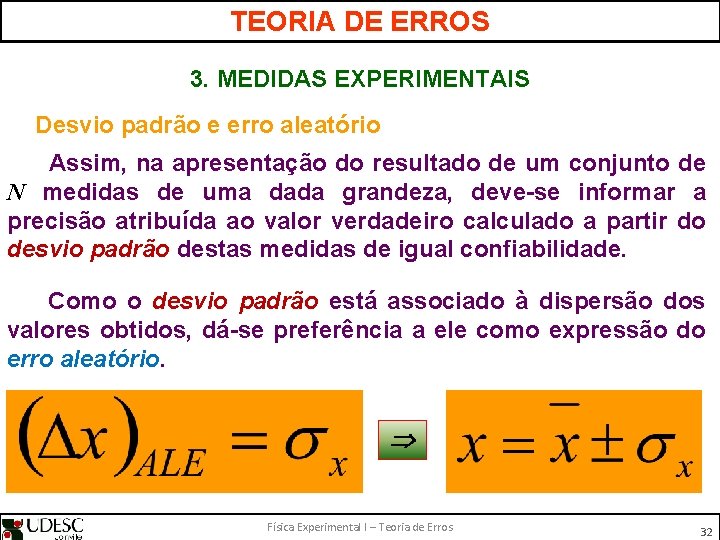 TEORIA DE ERROS

3. MEDIDAS EXPERIMENTAIS

Desvio padrão e erro aleatório

Assim, na apresentação do resultado de um conjunto de $N$ medidas de uma dada grandeza, deve-se informar a precisão atribuída ao valor verdadeiro calculado a partir do desvio padrão destas medidas de igual confiabilidade.

Como o desvio padrão está associado à dispersão dos valores obtidos, dá-se preferência a ele como expressão do erro aleatório.

$(\Delta x)_{ALE} = \sigma_x$

$\Rightarrow$

$x = \bar{x} \pm \sigma_x$

UDESC
Joinville

Física Experimental I – Teoria de Erros

32